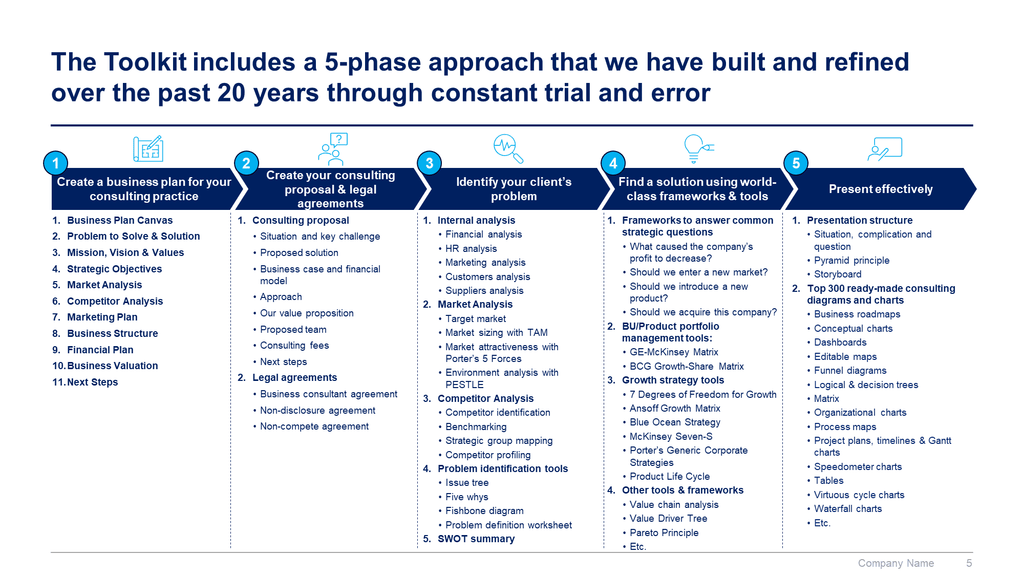 The Toolkit includes a 5-phase approach that we have built and refined over the past 20 years through constant trial and error

1
Create a business plan for your consulting practice

1. Business Plan Canvas
2. Problem to Solve & Solution
3. Mission, Vision & Values
4. Strategic Objectives
5. Market Analysis
6. Competitor Analysis
7. Marketing Plan
8. Business Structure
9. Financial Plan
10. Business Valuation
11. Next Steps

2
Create your consulting proposal & legal agreements

1. Consulting proposal
• Situation and key challenge
• Proposed solution
• Business case and financial model
• Approach
• Our value proposition
• Proposed team
• Consulting fees
• Next steps
2. Legal agreements
• Business consultant agreement
• Non-disclosure agreement
• Non-compete agreement

3
Identify your client's problem

1. Internal analysis
• Financial analysis
• HR analysis
• Marketing analysis
• Customers analysis
• Suppliers analysis
2. Market Analysis
• Target market
• Market sizing with TAM
• Market attractiveness with Porter's 5 Forces
• Environment analysis with PESTLE
3. Competitor Analysis
• Competitor identification
• Benchmarking
• Strategic group mapping
• Competitor profiling
4. Problem identification tools
• Issue tree
• Five whys
• Fishbone diagram
• Problem definition worksheet
5. SWOT summary

4
Find a solution using world-class frameworks & tools

1. Frameworks to answer common strategic questions
• What caused the company's profit to decrease?
• Should we enter a new market?
• Should we introduce a new product?
• Should we acquire this company?
2. BU/Product portfolio management tools:
• GE-McKinsey Matrix
• BCG Growth-Share Matrix
3. Growth strategy tools
• 7 Degrees of Freedom for Growth
• Ansoff Growth Matrix
• Blue Ocean Strategy
• McKinsey Seven-S
• Porter's Generic Corporate Strategies
• Product Life Cycle
4. Other tools & frameworks
• Value chain analysis
• Value Driver Tree
• Pareto Principle
• Etc.

5
Present effectively

1. Presentation structure
• Situation, complication and question
• Pyramid principle
• Storyboard
2. Top 300 ready-made consulting diagrams and charts
• Business roadmaps
• Conceptual charts
• Dashboards
• Editable maps
• Funnel diagrams
• Logical & decision trees
• Matrix
• Organizational charts
• Process maps
• Project plans, timelines & Gantt charts
• Speedometer charts
• Tables
• Virtuous cycle charts
• Waterfall charts
• Etc.

Company Name 5